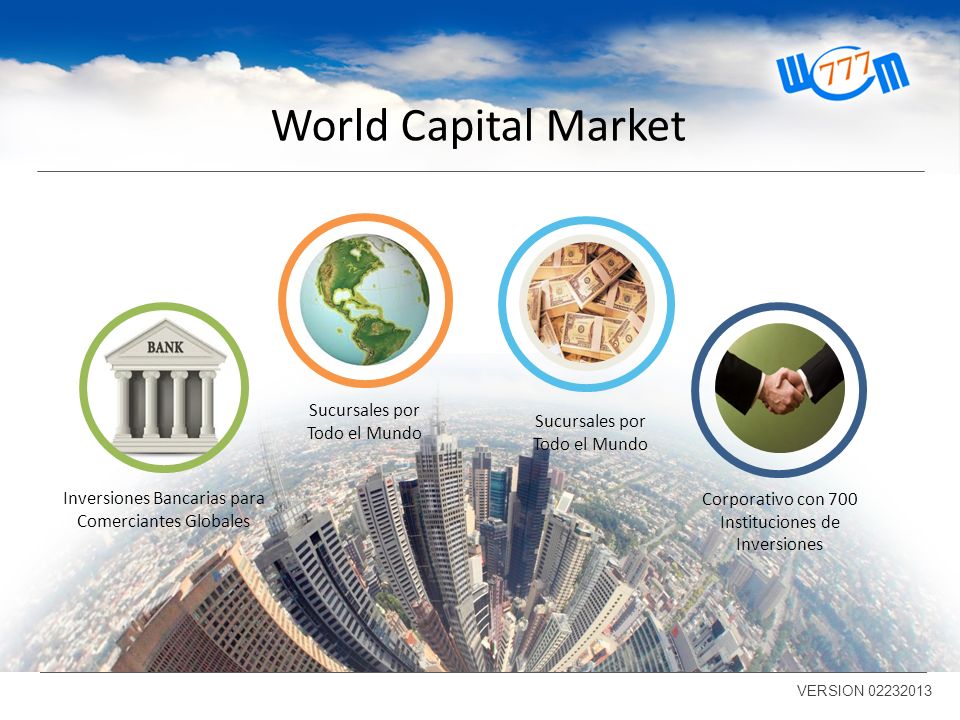 W777M

World Capital Market

BANK

Inversiones Bancarias para Comerciantes Globales

Sucursales por Todo el Mundo

Sucursales por Todo el Mundo

Corporativo con 700 Instituciones de Inversiones

VERSION 02232013